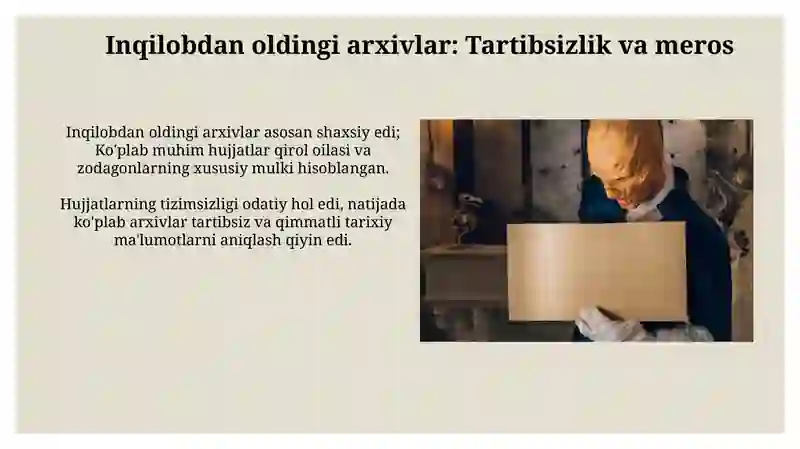 Inqilobdan oldingi arxivlar: Tartibsizlik va meros

Inqilobdan oldingi arxivlar asosan shaxsiy edi; Ko'plab muhim hujjatlar qirol oilasi va zodagonlarning xususiy mulki hisoblangan.

Hujjatlarning tizimsizligi odatiy hol edi, natijada ko'plab arxivlar tartibsiz va qimmatli tarixiy ma'lumotlarni aniqlash qiyin edi.